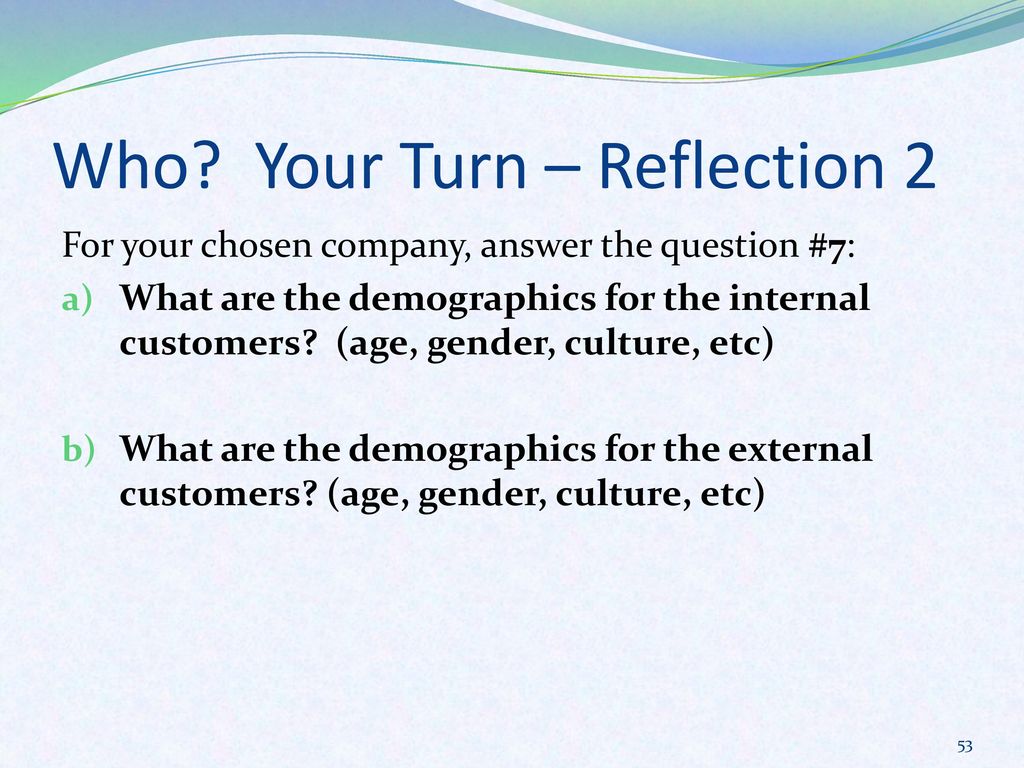 Who?  Your Turn – Reflection 2

For your chosen company, answer the question #7:

a) What are the demographics for the internal customers?  (age, gender, culture, etc)

b) What are the demographics for the external customers? (age, gender, culture, etc)

53